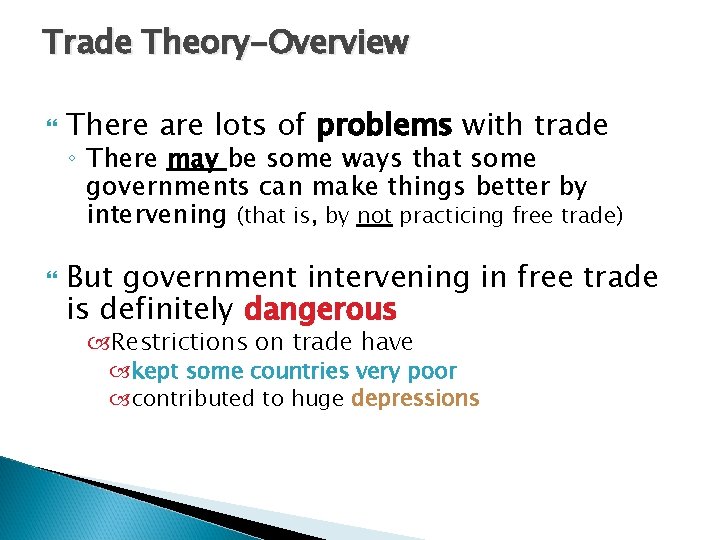 Trade Theory-Overview

There are lots of problems with trade

There may be some ways that some governments can make things better by intervening (that is, by not practicing free trade)

But government intervening in free trade is definitely dangerous

Restrictions on trade have

kept some countries very poor

contributed to huge depressions